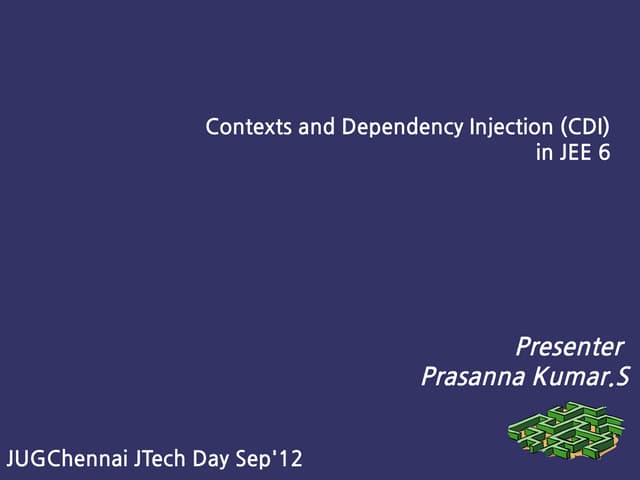 Contexts and Dependency Injection (CDI)
in JEE 6

Presenter
Prasanna Kumar.S

JUGChennai JTech Day Sep'12